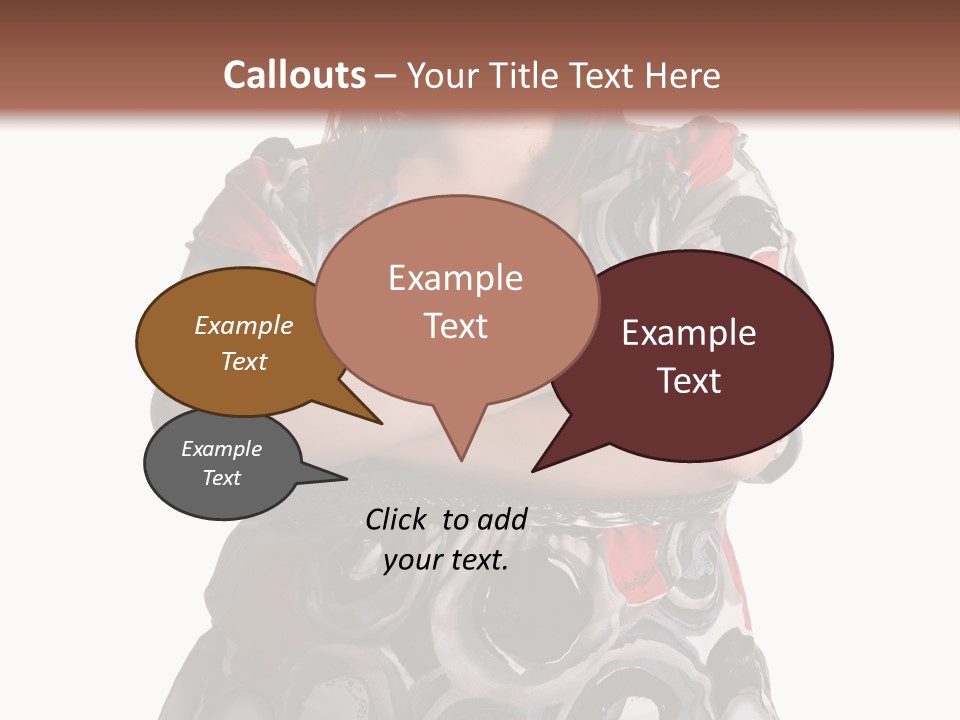 Callouts – Your Title Text Here

Example Text

Example Text

Example Text

Example Text

Click to add your text.